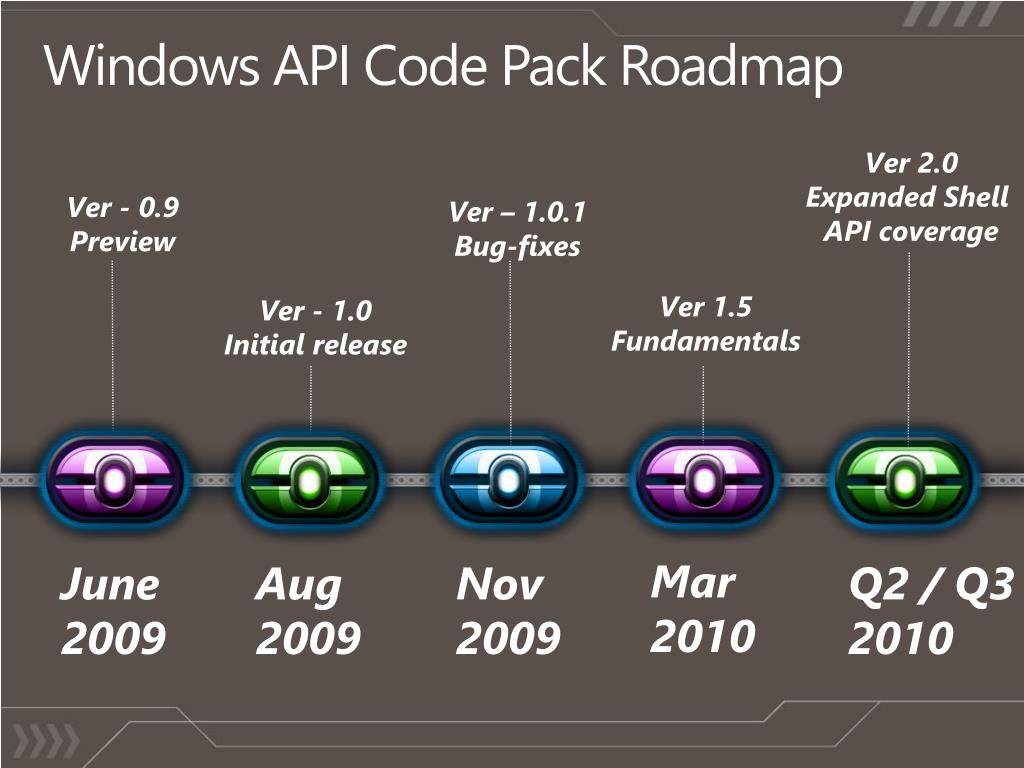 Windows API Code Pack Roadmap

Ver - 0.9
Preview

Ver - 1.0
Initial release

Ver – 1.0.1
Bug-fixes

Ver 1.5
Fundamentals

Ver 2.0
Expanded Shell API coverage

June 2009

Aug 2009

Nov 2009

Mar 2010

Q2 / Q3 2010